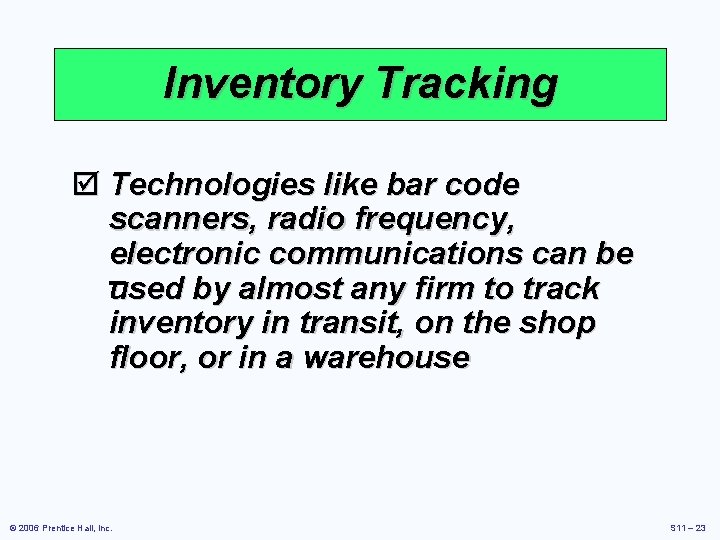 Inventory Tracking

☑ Technologies like bar code scanners, radio frequency, electronic communications can be used by almost any firm to track inventory in transit, on the shop floor, or in a warehouse

© 2006 Prentice Hall, Inc.

S11 – 23